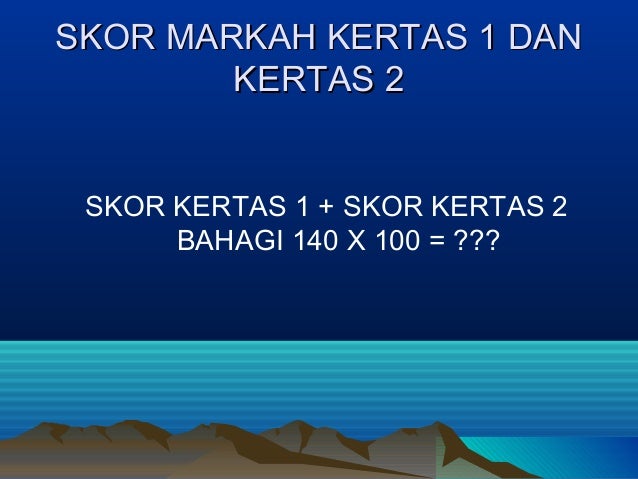 SKOR MARKAH KERTAS 1 DAN KERTAS 2

SKOR KERTAS 1 + SKOR KERTAS 2 BAHAGI 140 X 100 = ???